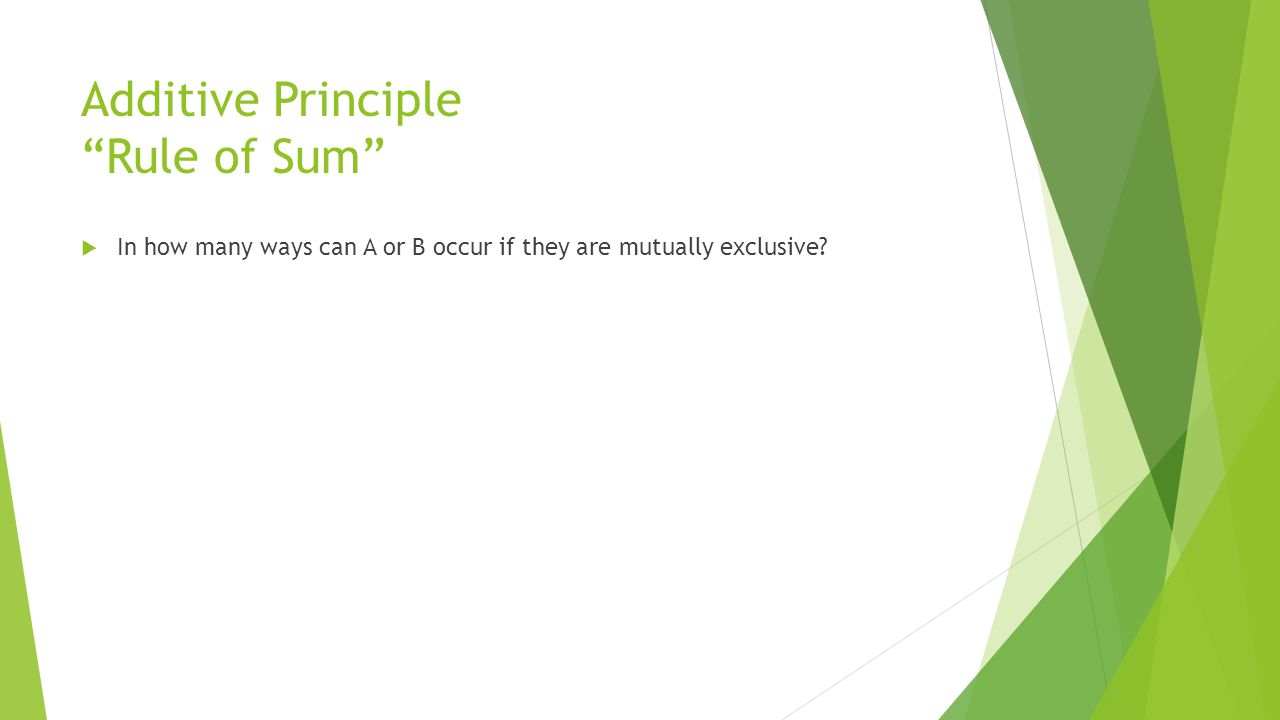 Additive Principle
“Rule of Sum”

In how many ways can A or B occur if they are mutually exclusive?